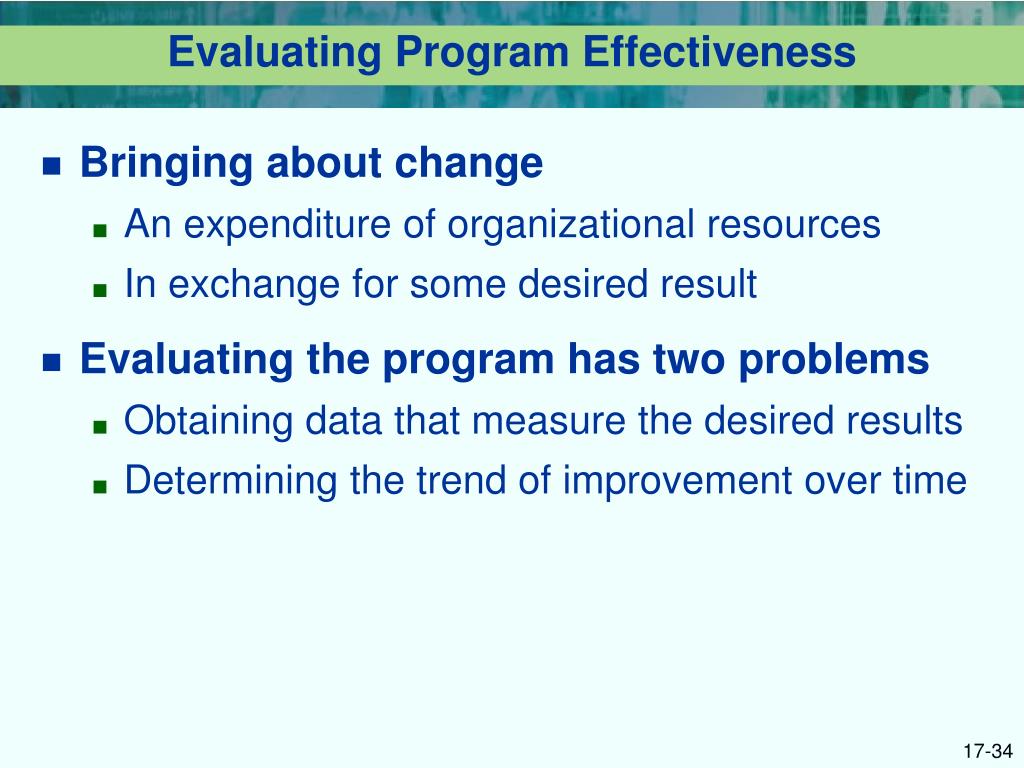 Evaluating Program Effectiveness

Bringing about change

An expenditure of organizational resources

In exchange for some desired result

Evaluating the program has two problems

Obtaining data that measure the desired results

Determining the trend of improvement over time

17-34